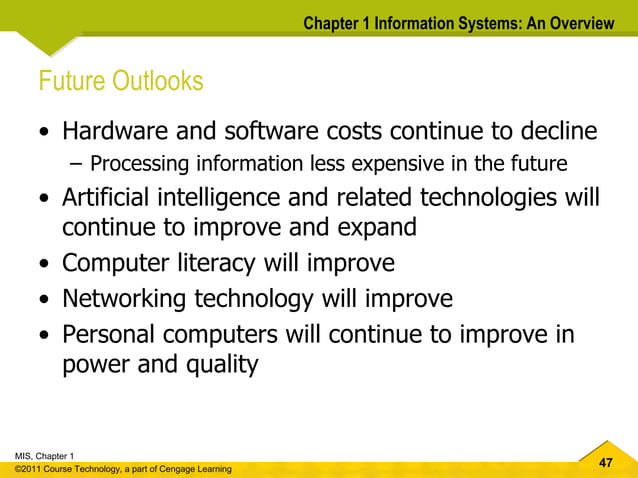 Chapter 1 Information Systems: An Overview

Future Outlooks

• Hardware and software costs continue to decline
– Processing information less expensive in the future
• Artificial intelligence and related technologies will continue to improve and expand
• Computer literacy will improve
• Networking technology will improve
• Personal computers will continue to improve in power and quality

MIS, Chapter 1
©2011 Course Technology, a part of Cengage Learning

47